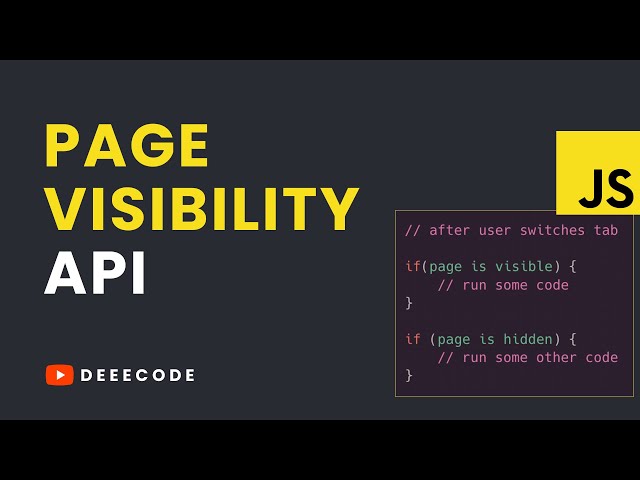 PAGE VISIBILITY API

DEEECODE

JS

// after user switches tab

if(page is visible) {
    // run some code
}

if (page is hidden) {
    // run some other code
}